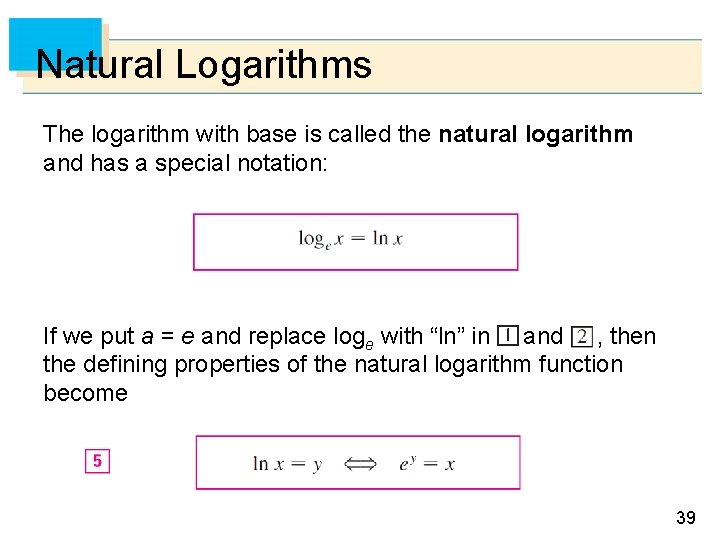 Natural Logarithms

The logarithm with base is called the **natural logarithm** and has a special notation:

$\log_e x = \ln x$

If we put $a = e$ and replace $\log_e$ with “ln” in 1 and 2, then the defining properties of the natural logarithm function become

5

$\ln x = y \iff e^y = x$

39